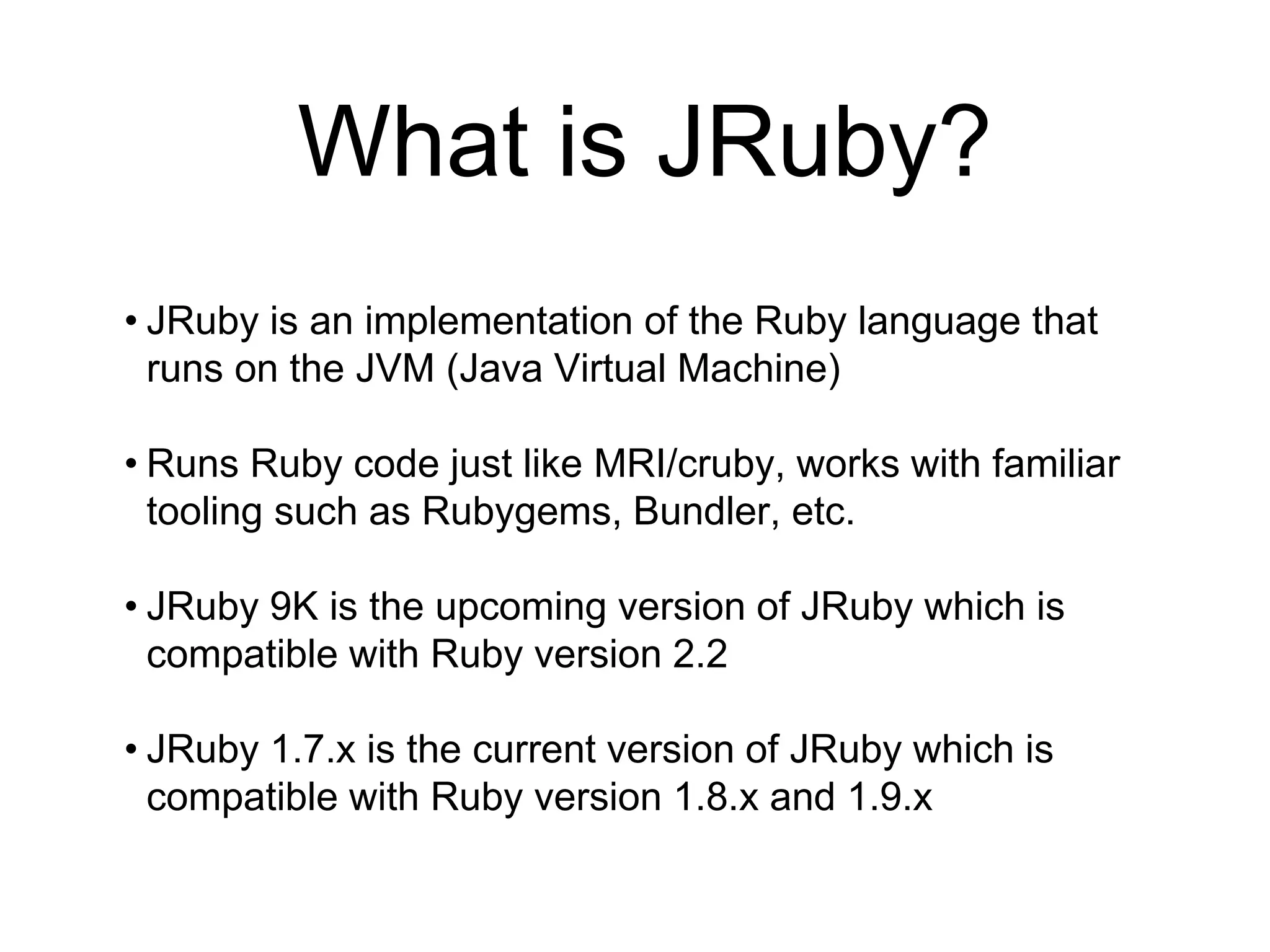 What is JRuby?

• JRuby is an implementation of the Ruby language that runs on the JVM (Java Virtual Machine)

• Runs Ruby code just like MRI/cruby, works with familiar tooling such as Rubygems, Bundler, etc.

• JRuby 9K is the upcoming version of JRuby which is compatible with Ruby version 2.2

• JRuby 1.7.x is the current version of JRuby which is compatible with Ruby version 1.8.x and 1.9.x